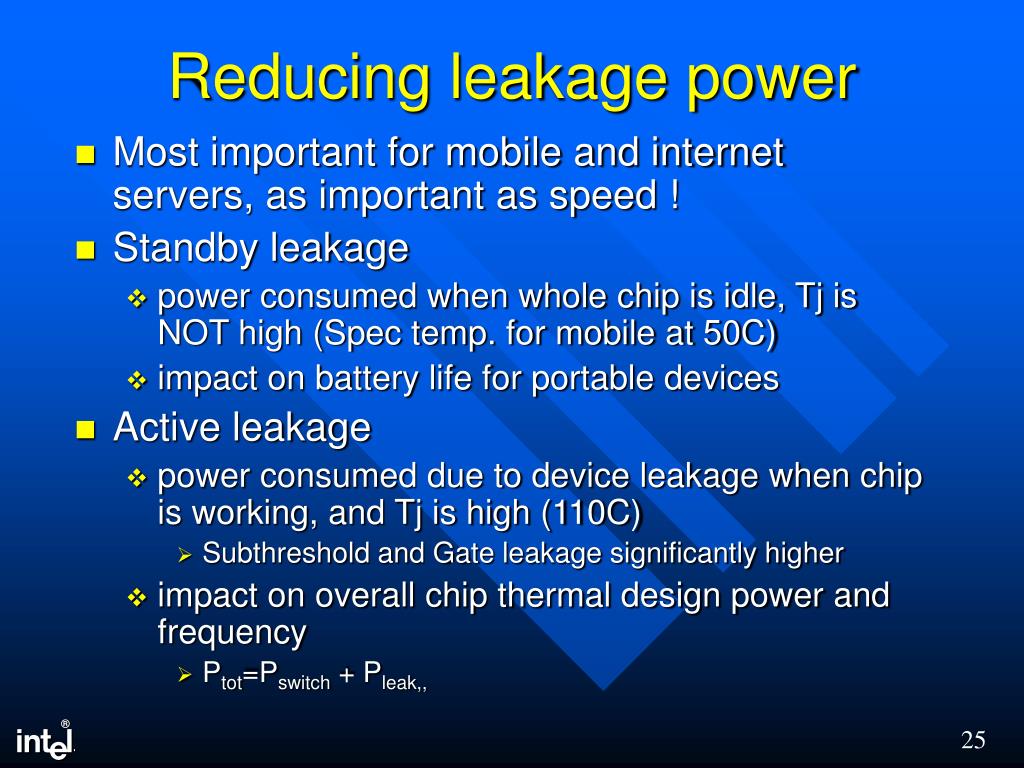 Reducing leakage power

Most important for mobile and internet servers, as important as speed !

Standby leakage

power consumed when whole chip is idle, Tj is NOT high (Spec temp. for mobile at 50C)

impact on battery life for portable devices

Active leakage

power consumed due to device leakage when chip is working, and Tj is high (110C)

Subthreshold and Gate leakage significantly higher

impact on overall chip thermal design power and frequency

$P_{tot}=P_{switch} + P_{leak,,}$

intel®

25